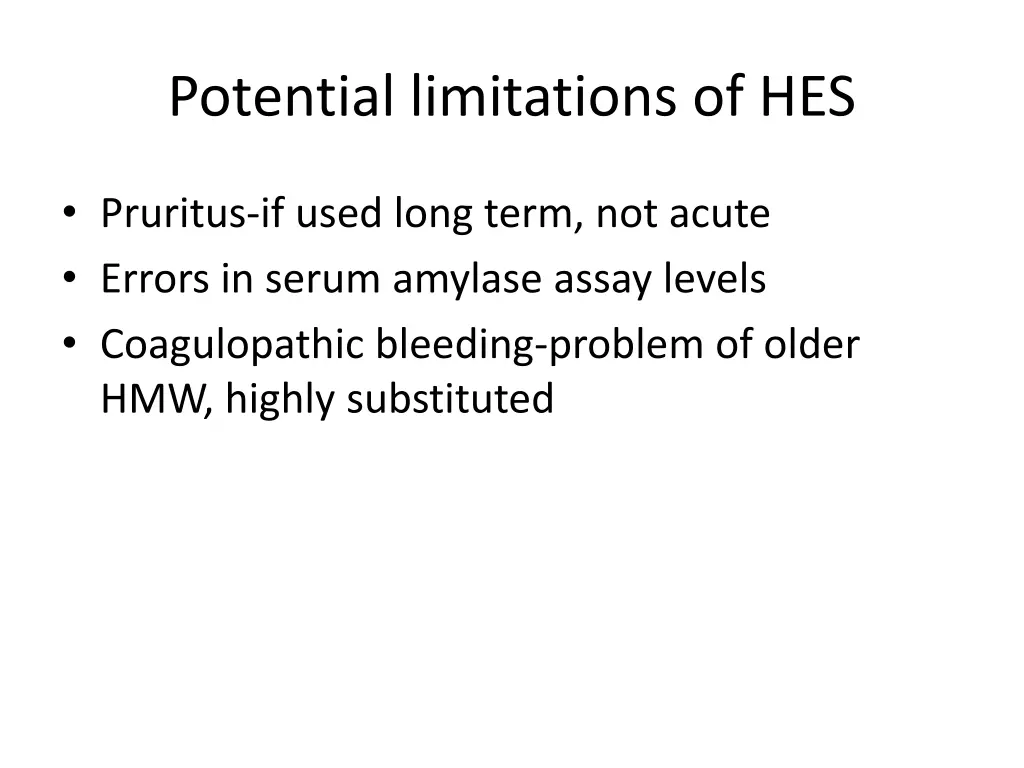 Potential limitations of HES

• Pruritus-if used long term, not acute
• Errors in serum amylase assay levels
• Coagulopathic bleeding-problem of older HMW, highly substituted